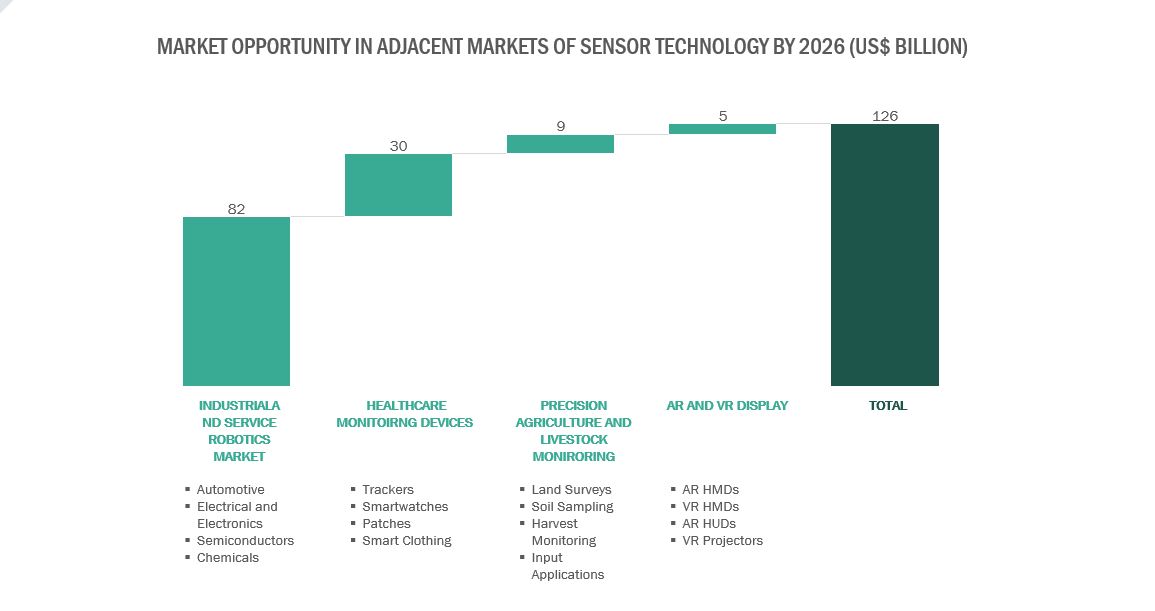 MARKET OPPORTUNITY IN ADJACENT MARKETS OF SENSOR TECHNOLOGY BY 2026 (US$ BILLION)

82

30

9

5

126

INDUSTRIALA ND SERVICE ROBOTICS MARKET

HEALTHCARE MONITOIRNG DEVICES

PRECISION AGRICULTURE AND LIVESTOCK MONIRORING

AR AND VR DISPLAY

TOTAL

▪ Automotive
▪ Electrical and Electronics
▪ Semiconductors
▪ Chemicals

▪ Trackers
▪ Smartwatches
▪ Patches
▪ Smart Clothing

▪ Land Surveys
▪ Soil Sampling
▪ Harvest Monitoring
▪ Input Applications

▪ AR HMDs
▪ VR HMDs
▪ AR HUDs
▪ VR Projectors